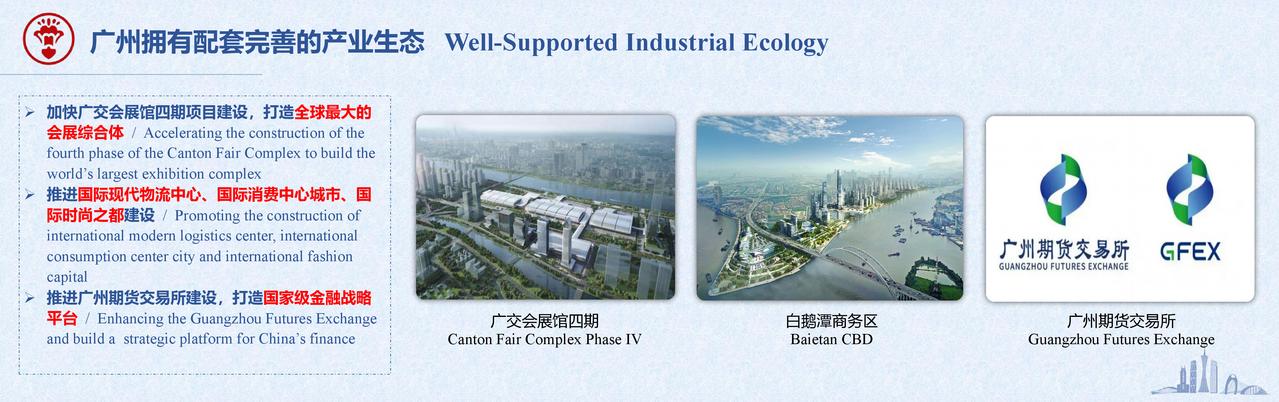 广州拥有配套完善的产业生态 Well-Supported Industrial Ecology

➢ 加快广交会展馆四期项目建设，打造全球最大的会展综合体 / Accelerating the construction of the fourth phase of the Canton Fair Complex to build the world's largest exhibition complex

➢ 推进国际现代物流中心、国际消费中心城市、国际时尚之都建设 / Promoting the construction of international modern logistics center, international consumption center city and international fashion capital

➢ 推进广州期货交易所建设，打造国家级金融战略平台 / Enhancing the Guangzhou Futures Exchange and build a strategic platform for China's finance

广交会展馆四期
Canton Fair Complex Phase IV

白鹅潭商务区
Baietan CBD

广州期货交易所
GUANGZHOU FUTURES EXCHANGE

GFEX

广州期货交易所
Guangzhou Futures Exchange